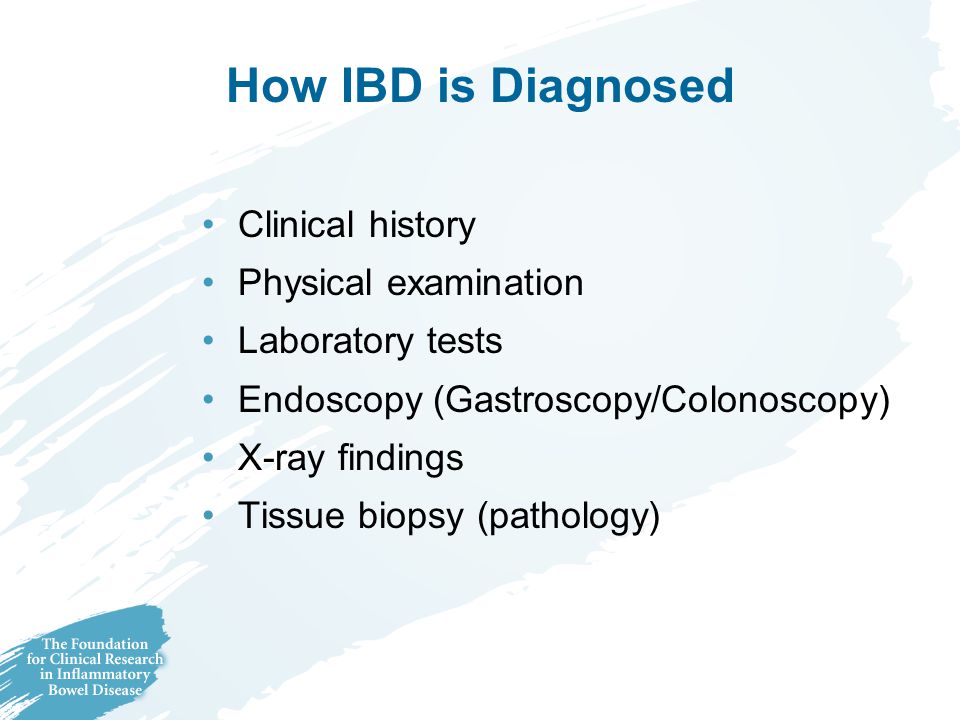 How IBD is Diagnosed

• Clinical history
• Physical examination
• Laboratory tests
• Endoscopy (Gastroscopy/Colonoscopy)
• X-ray findings
• Tissue biopsy (pathology)

The Foundation for Clinical Research in Inflammatory Bowel Disease